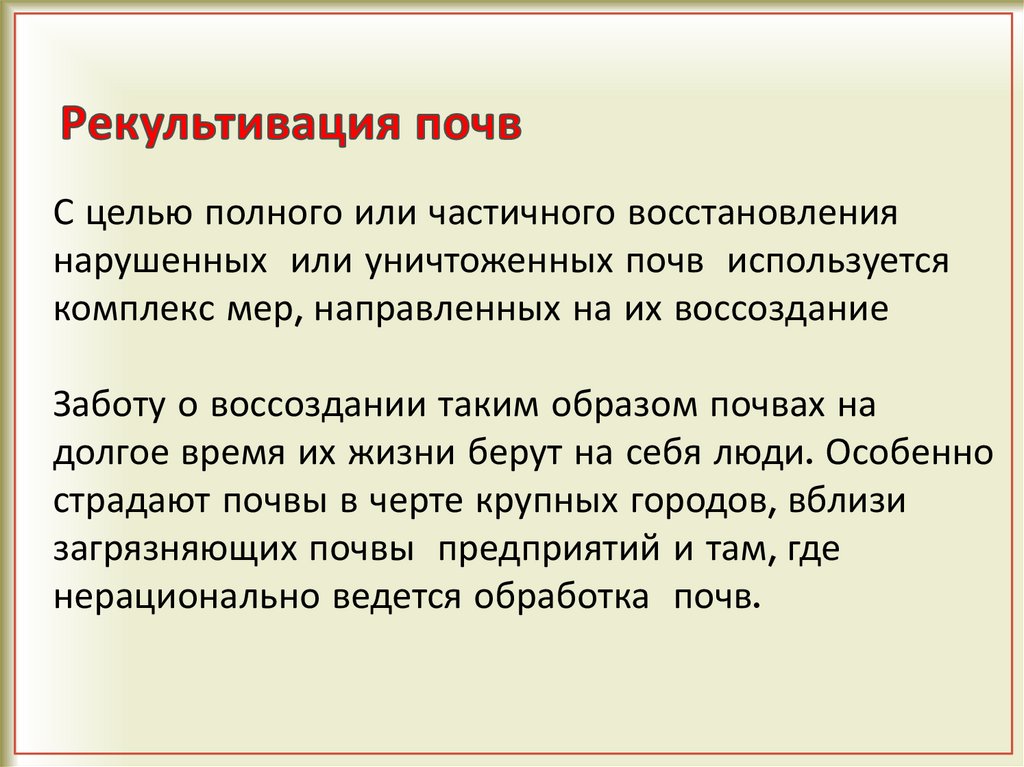 Рекультивация почв

С целью полного или частичного восстановления нарушенных или уничтоженных почв используется комплекс мер, направленных на их воссоздание

Заботу о воссоздании таким образом почвах на долгое время их жизни берут на себя люди. Особенно страдают почвы в черте крупных городов, вблизи загрязняющих почвы предприятий и там, где нерационально ведется обработка почв.